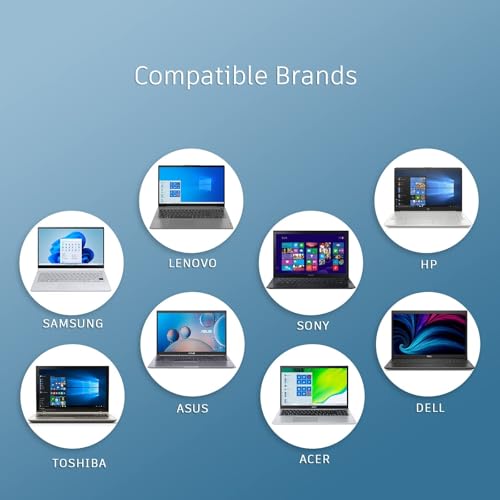 Compatible Brands

LENOVO

HP

SAMSUNG

SONY

ASUS

DELL

TOSHIBA

ACER